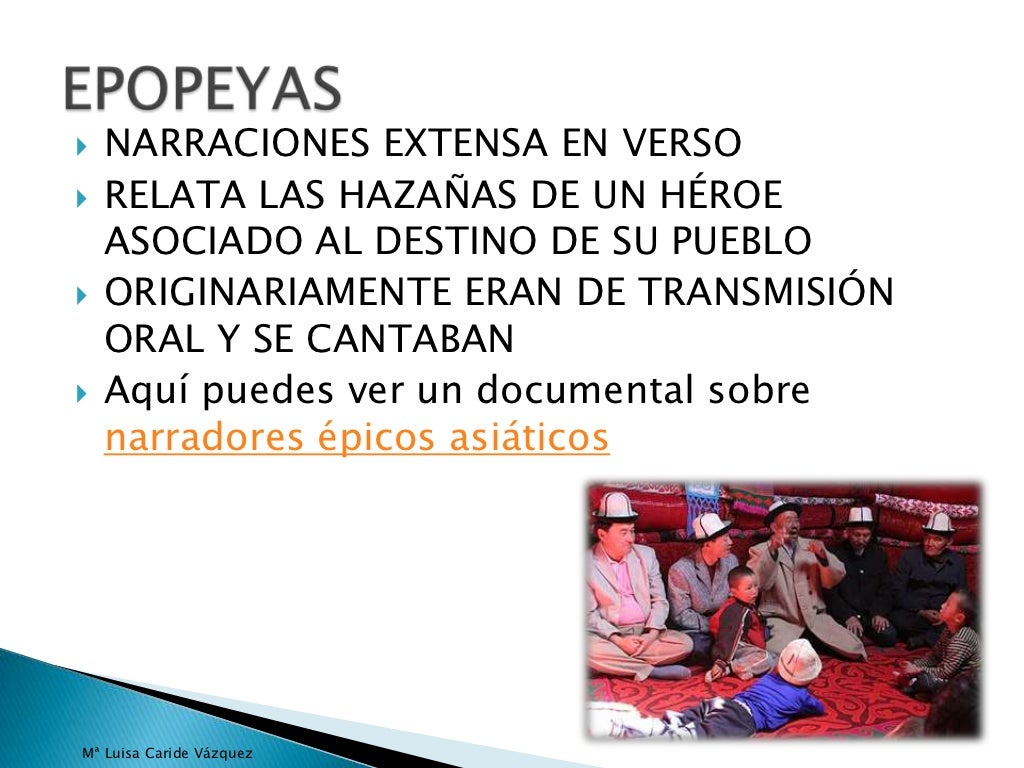 EPOPEYAS

NARRACIONES EXTENSA EN VERSO

RELATA LAS HAZAÑAS DE UN HÉROE ASOCIADO AL DESTINO DE SU PUEBLO

ORIGINARIAMENTE ERAN DE TRANSMISIÓN ORAL Y SE CANTABAN

Aquí puedes ver un documental sobre narradores épicos asiáticos

Mª Luisa Caride Vázquez